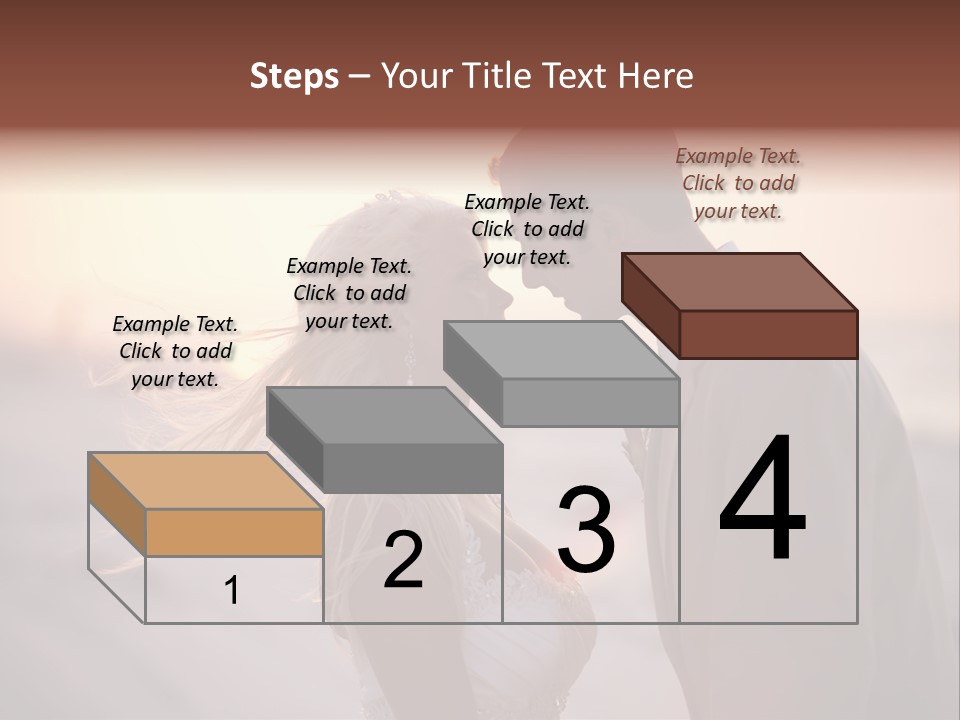 Steps – Your Title Text Here

Example Text. Click to add your text.

Example Text. Click to add your text.

Example Text. Click to add your text.

Example Text. Click to add your text.

1

2

3

4